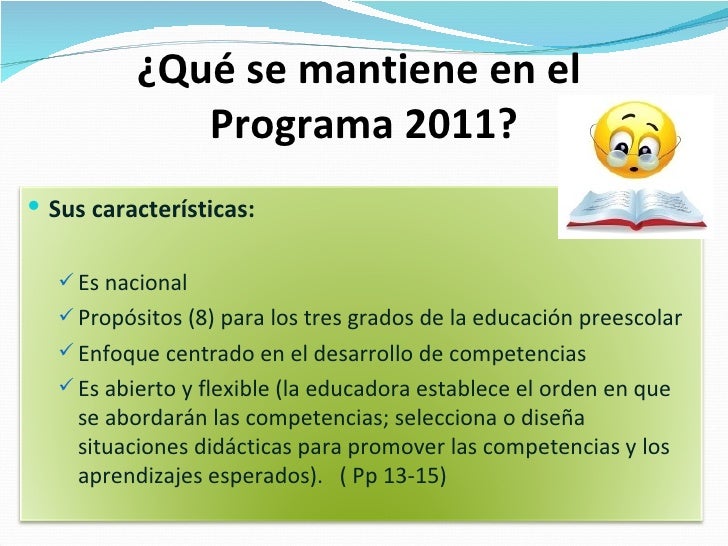 ¿Qué se mantiene en el Programa 2011?

• Sus características:

✓ Es nacional
✓ Propósitos (8) para los tres grados de la educación preescolar
✓ Enfoque centrado en el desarrollo de competencias
✓ Es abierto y flexible (la educadora establece el orden en que se abordarán las competencias; selecciona o diseña situaciones didácticas para promover las competencias y los aprendizajes esperados). ( Pp 13-15)